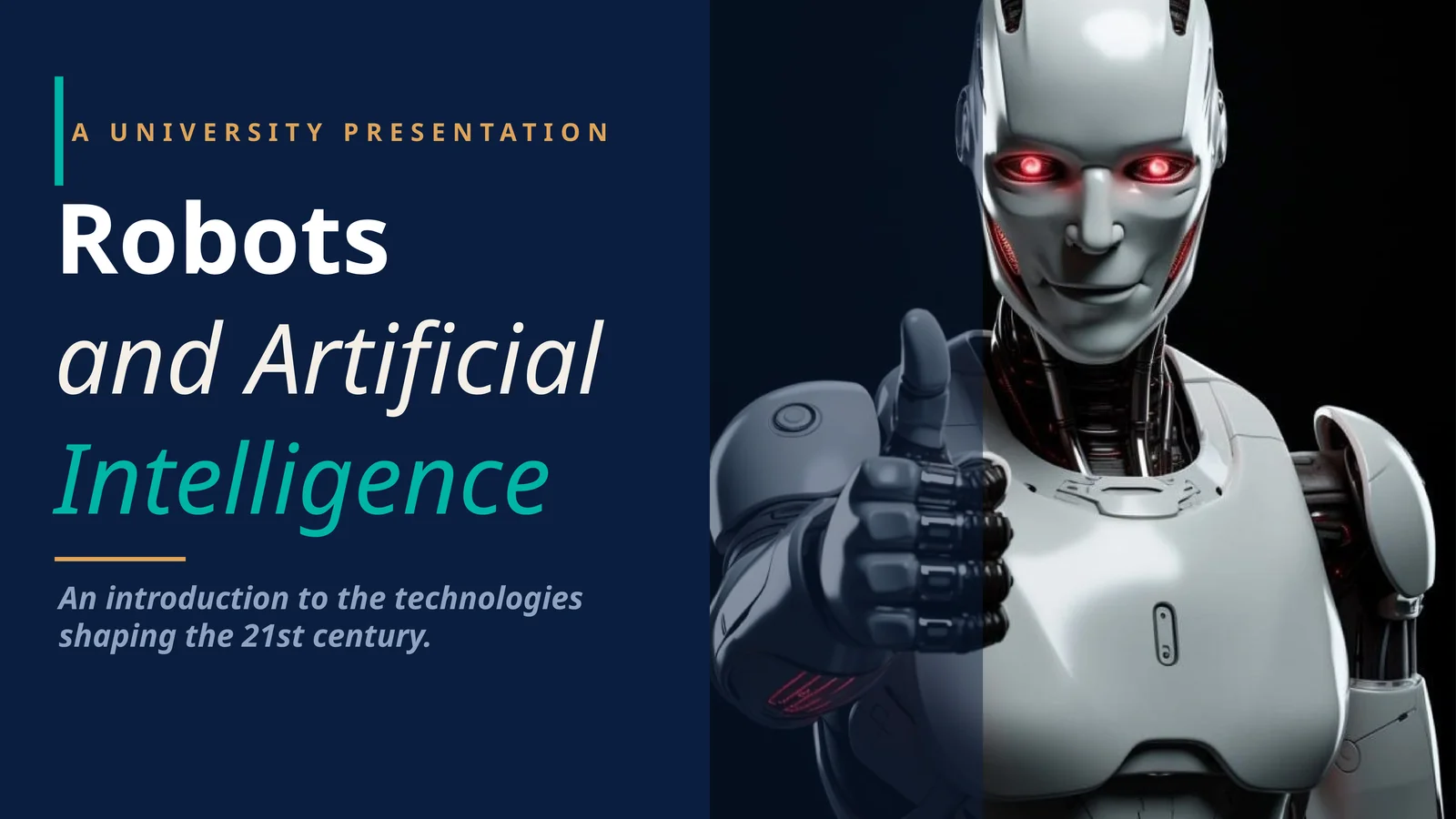 A UNIVERSITY PRESENTATION

Robots
and Artificial
Intelligence

An introduction to the technologies shaping the 21st century.